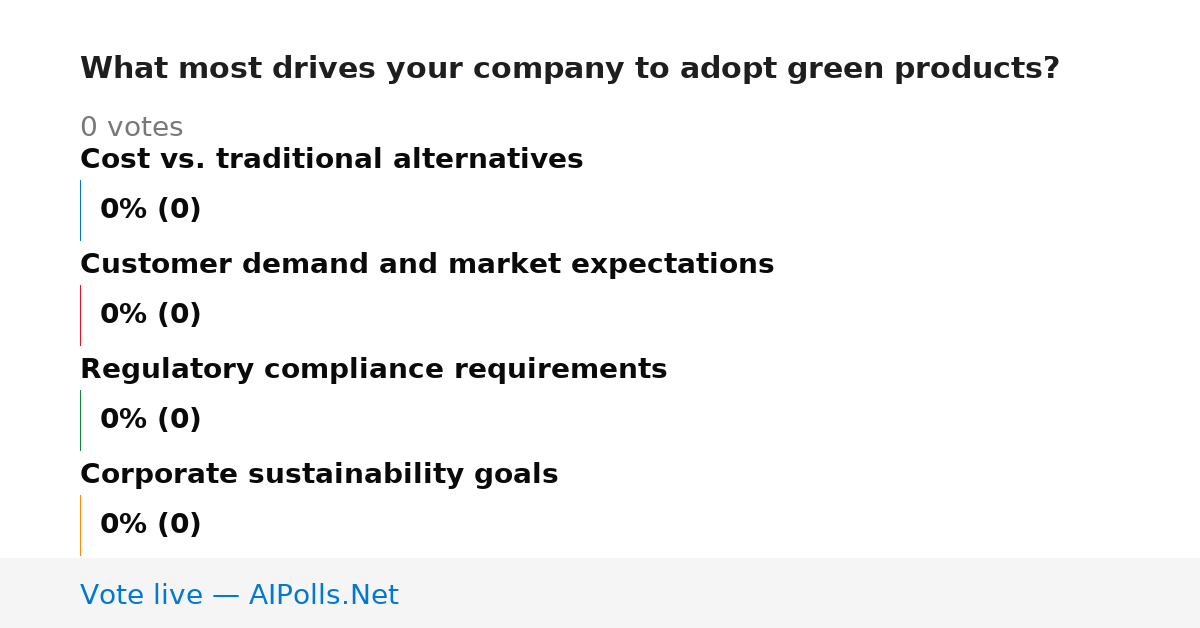 What most drives your company to adopt green products?

0 votes

Cost vs. traditional alternatives

0% (0)

Customer demand and market expectations

0% (0)

Regulatory compliance requirements

0% (0)

Corporate sustainability goals

0% (0)

Vote live — AIPolls.Net